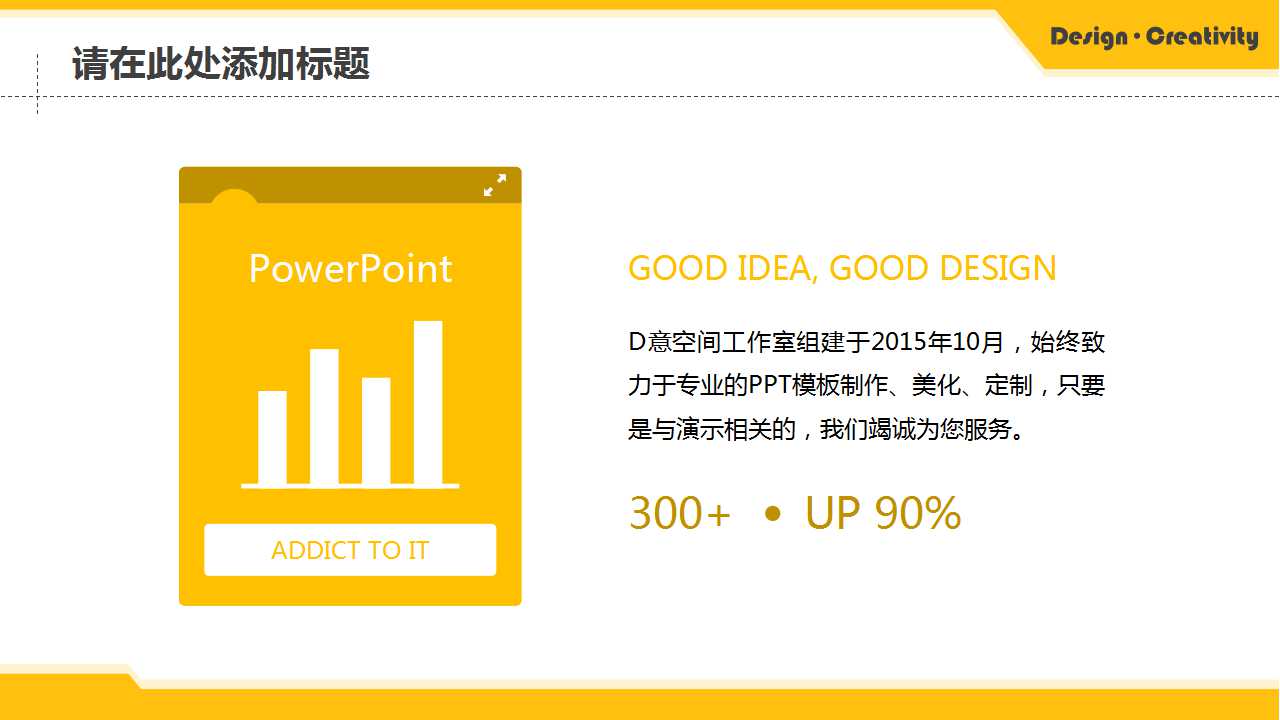 请在此处添加标题

Design · Creativity

PowerPoint

ADDICT TO IT

GOOD IDEA, GOOD DESIGN

D意空间工作室组建于2015年10月，始终致力于专业的PPT模板制作、美化、定制，只要是与演示相关的，我们竭诚为您服务。

300+ • UP 90%